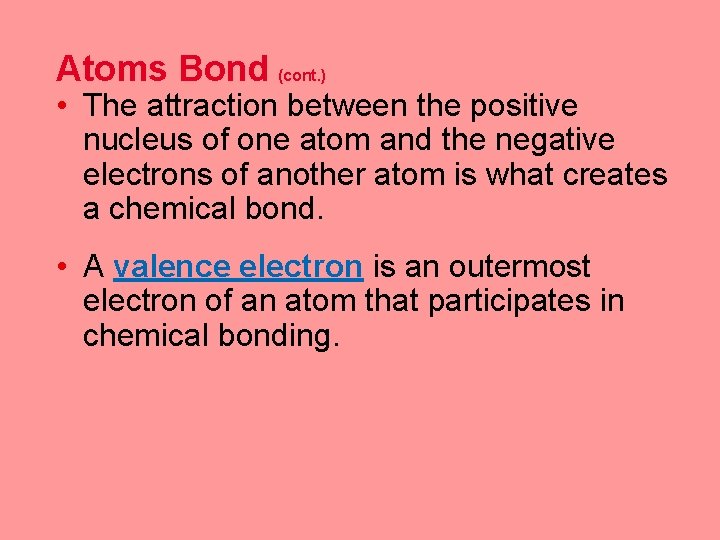 Atoms Bond (cont.)

• The attraction between the positive nucleus of one atom and the negative electrons of another atom is what creates a chemical bond.

• A valence electron is an outermost electron of an atom that participates in chemical bonding.